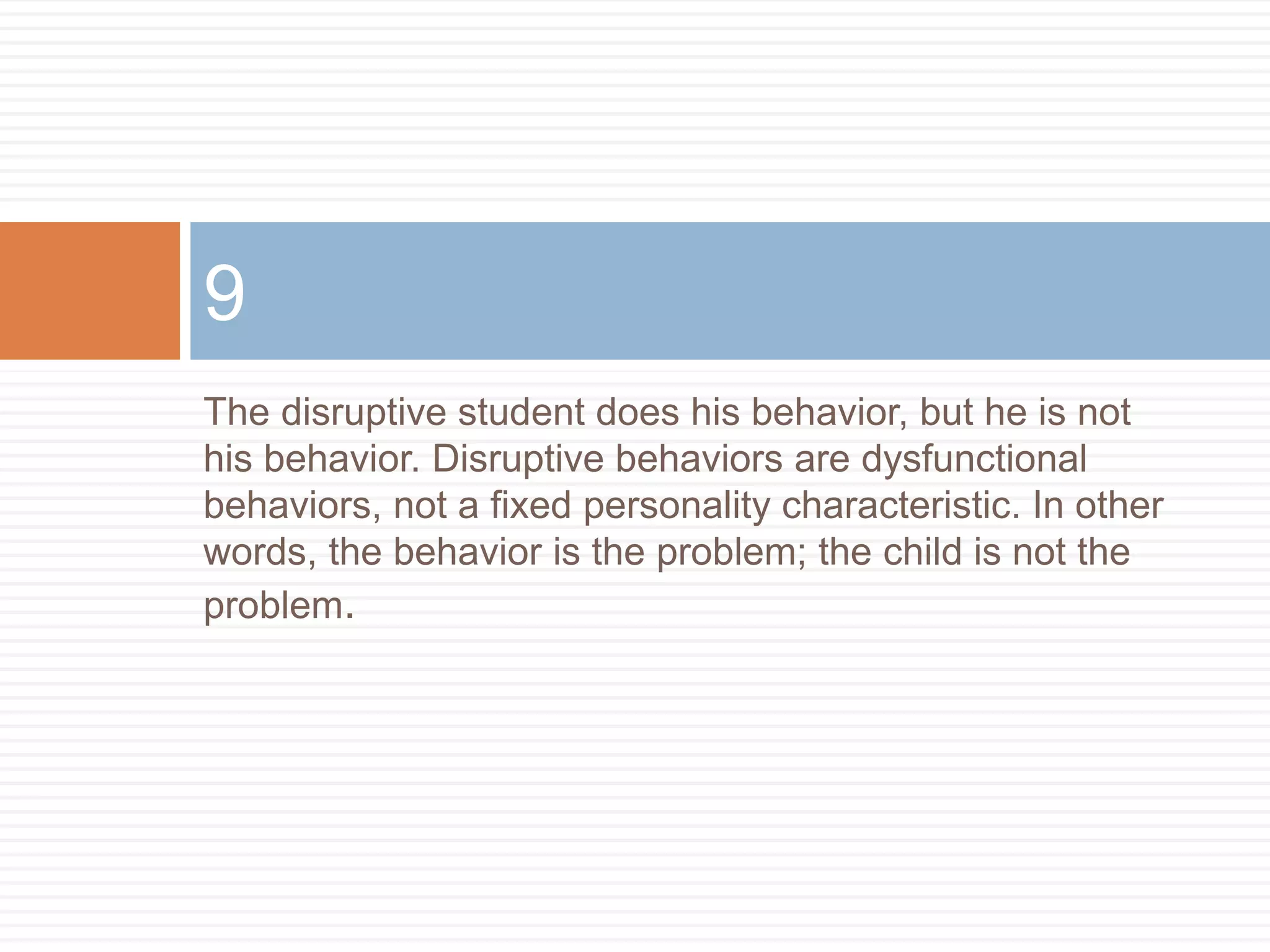 9

The disruptive student does his behavior, but he is not his behavior. Disruptive behaviors are dysfunctional behaviors, not a fixed personality characteristic. In other words, the behavior is the problem; the child is not the problem.